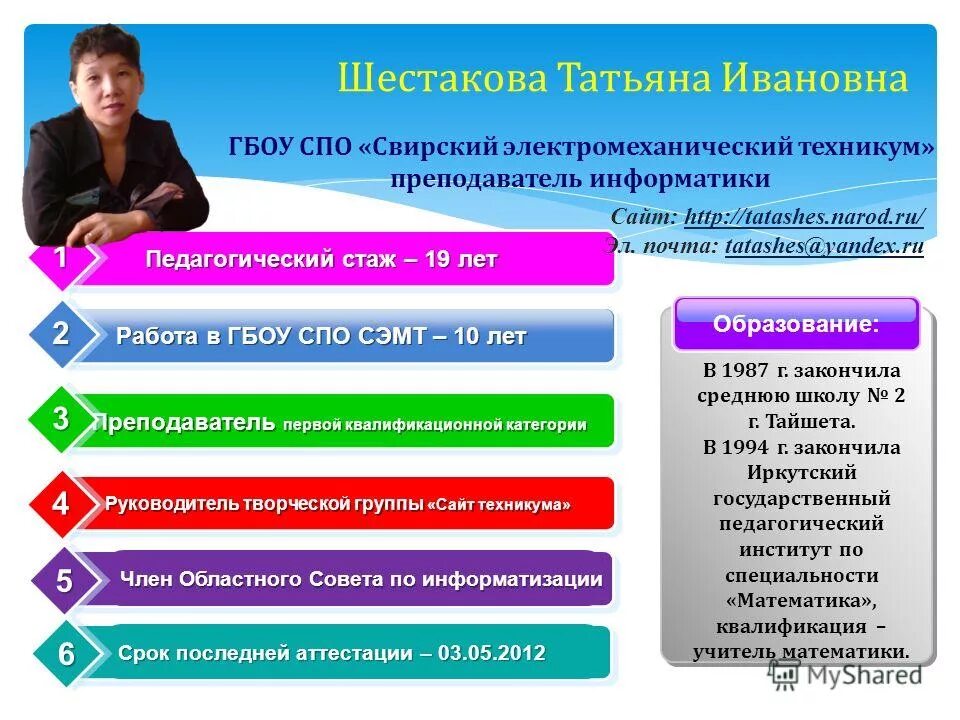 Шестакова Татьяна Ивановна

ГБОУ СПО «Свирский электромеханический техникум» преподаватель информатики

Сайт: http://tatashes.narod.ru/
Эл. почта: tatashes@yandex.ru

1 Педагогический стаж – 19 лет

2 Работа в ГБОУ СПО СЭМТ – 10 лет

3 Преподаватель первой квалификационной категории

4 Руководитель творческой группы «Сайт техникума»

5 Член Областного Совета по информатизации

6 Срок последней аттестации – 03.05.2012

Образование:

В 1987 г. закончила среднюю школу № 2 г. Тайшета.
В 1994 г. закончила Иркутский государственный педагогический институт по специальности «Математика», квалификация – учитель математики.

MyShared